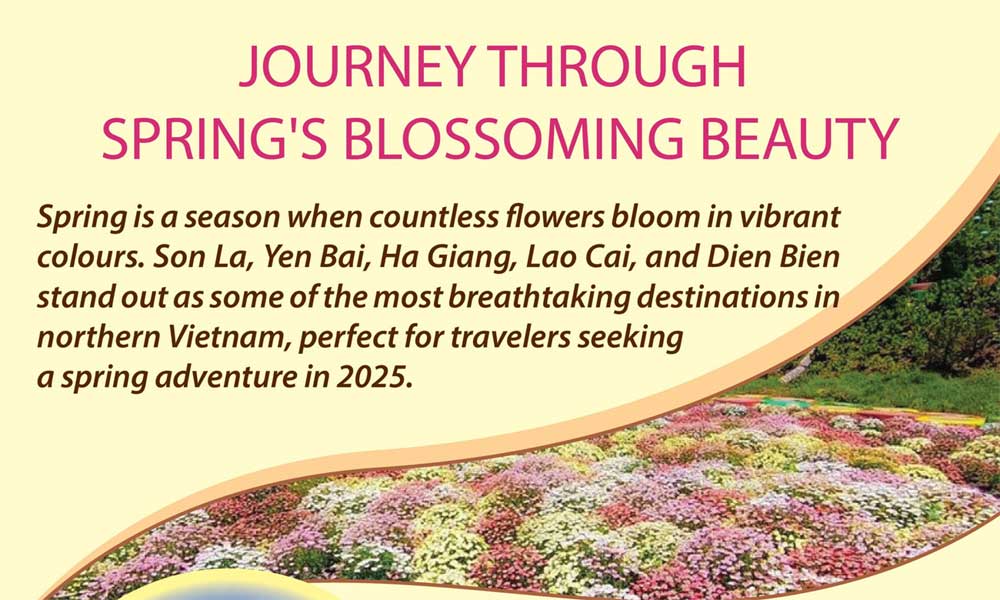 JOURNEY THROUGH
SPRING'S BLOSSOMING BEAUTY

Spring is a season when countless flowers bloom in vibrant colours. Son La, Yen Bai, Ha Giang, Lao Cai, and Dien Bien stand out as some of the most breathtaking destinations in northern Vietnam, perfect for travelers seeking a spring adventure in 2025.